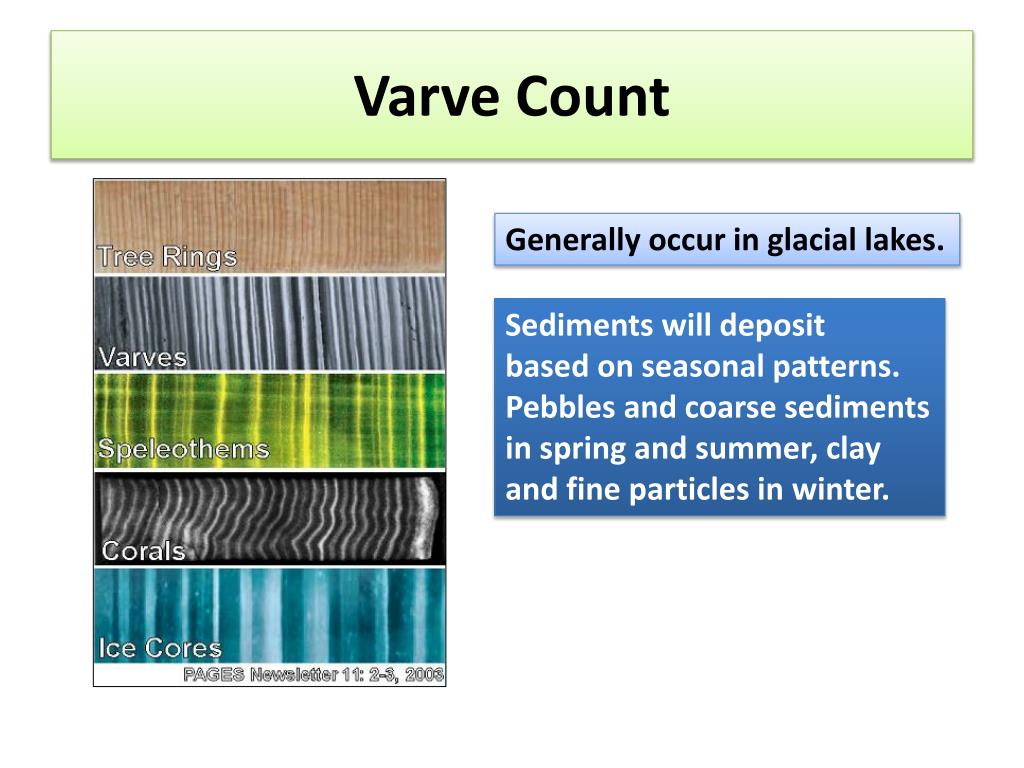 Varve Count

Tree Rings

Varves

Speleothems

Corals

Ice Cores

PAGES Newsletter 11: 2-3, 2003

Generally occur in glacial lakes.

Sediments will deposit based on seasonal patterns. Pebbles and coarse sediments in spring and summer, clay and fine particles in winter.